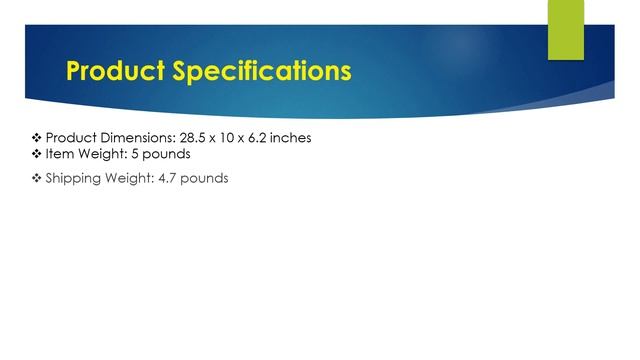 Product Specifications

❖ Product Dimensions: 28.5 x 10 x 6.2 inches
❖ Item Weight: 5 pounds

❖ Shipping Weight: 4.7 pounds